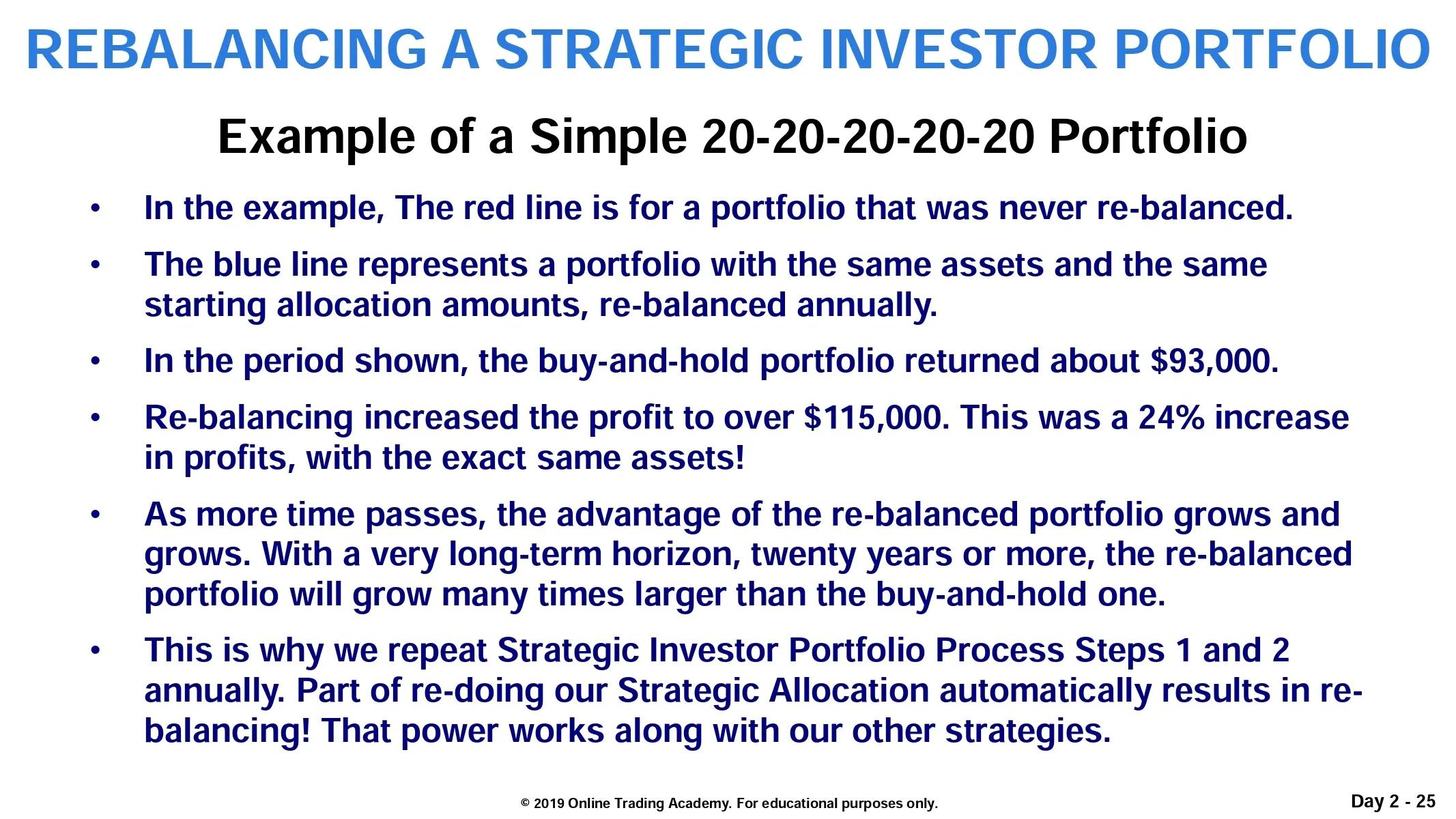 REBALANCING A STRATEGIC INVESTOR PORTFOLIO

Example of a Simple 20-20-20-20-20 Portfolio

• In the example, The red line is for a portfolio that was never re-balanced.

• The blue line represents a portfolio with the same assets and the same starting allocation amounts, re-balanced annually.

• In the period shown, the buy-and-hold portfolio returned about \$93,000.

• Re-balancing increased the profit to over \$115,000. This was a 24% increase in profits, with the exact same assets!

• As more time passes, the advantage of the re-balanced portfolio grows and grows. With a very long-term horizon, twenty years or more, the re-balanced portfolio will grow many times larger than the buy-and-hold one.

• This is why we repeat Strategic Investor Portfolio Process Steps 1 and 2 annually. Part of re-doing our Strategic Allocation automatically results in re-balancing! That power works along with our other strategies.

© 2019 Online Trading Academy. For educational purposes only.

Day 2 - 25